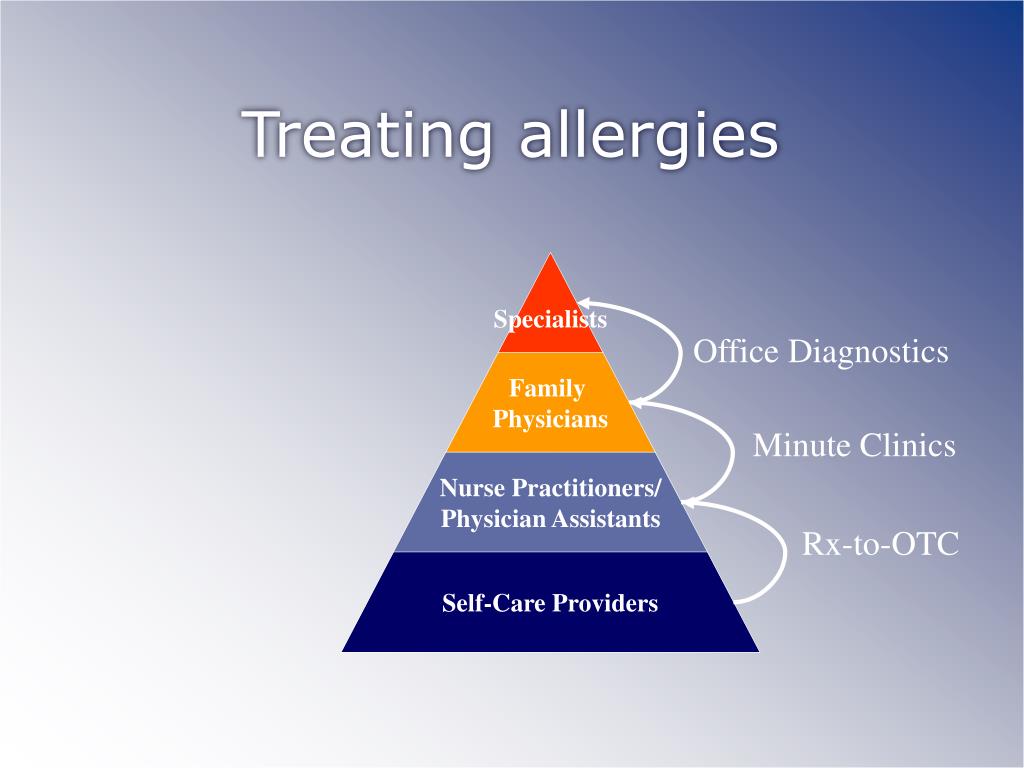 Treating allergies

Specialists

Family Physicians

Nurse Practitioners/ Physician Assistants

Self-Care Providers

Office Diagnostics

Minute Clinics

Rx-to-OTC